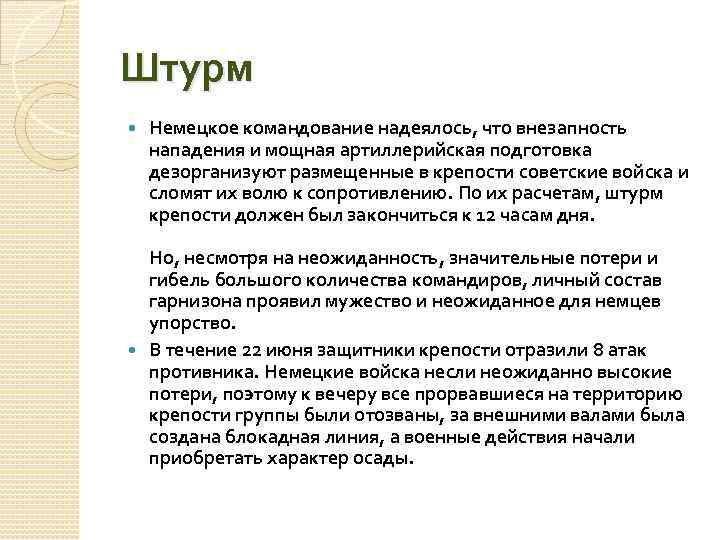 Штурм

Немецкое командование надеялось, что внезапность нападения и мощная артиллерийская подготовка дезорганизуют размещенные в крепости советские войска и сломят их волю к сопротивлению. По их расчетам, штурм крепости должен был закончиться к 12 часам дня.

Но, несмотря на неожиданность, значительные потери и гибель большого количества командиров, личный состав гарнизона проявил мужество и неожиданное для немцев упорство.

В течение 22 июня защитники крепости отразили 8 атак противника. Немецкие войска несли неожиданно высокие потери, поэтому к вечеру все прорвавшиеся на территорию крепости группы были отозваны, за внешними валами была создана блокадная линия, а военные действия начали приобретать характер осады.